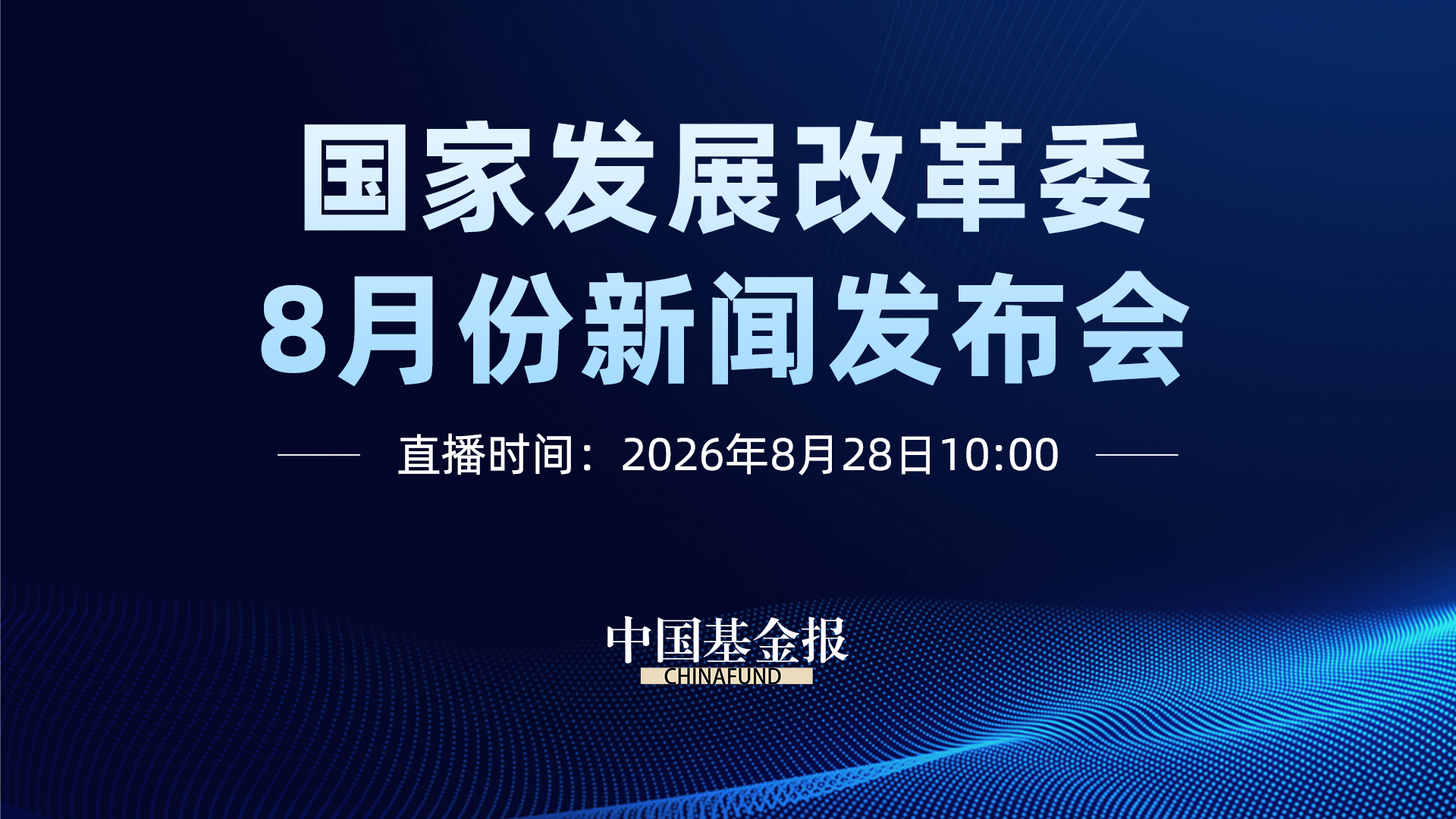 国家发展改革委
8月份新闻发布会

直播时间：2026年8月28日10:00

中国基金报
CHINAFUND